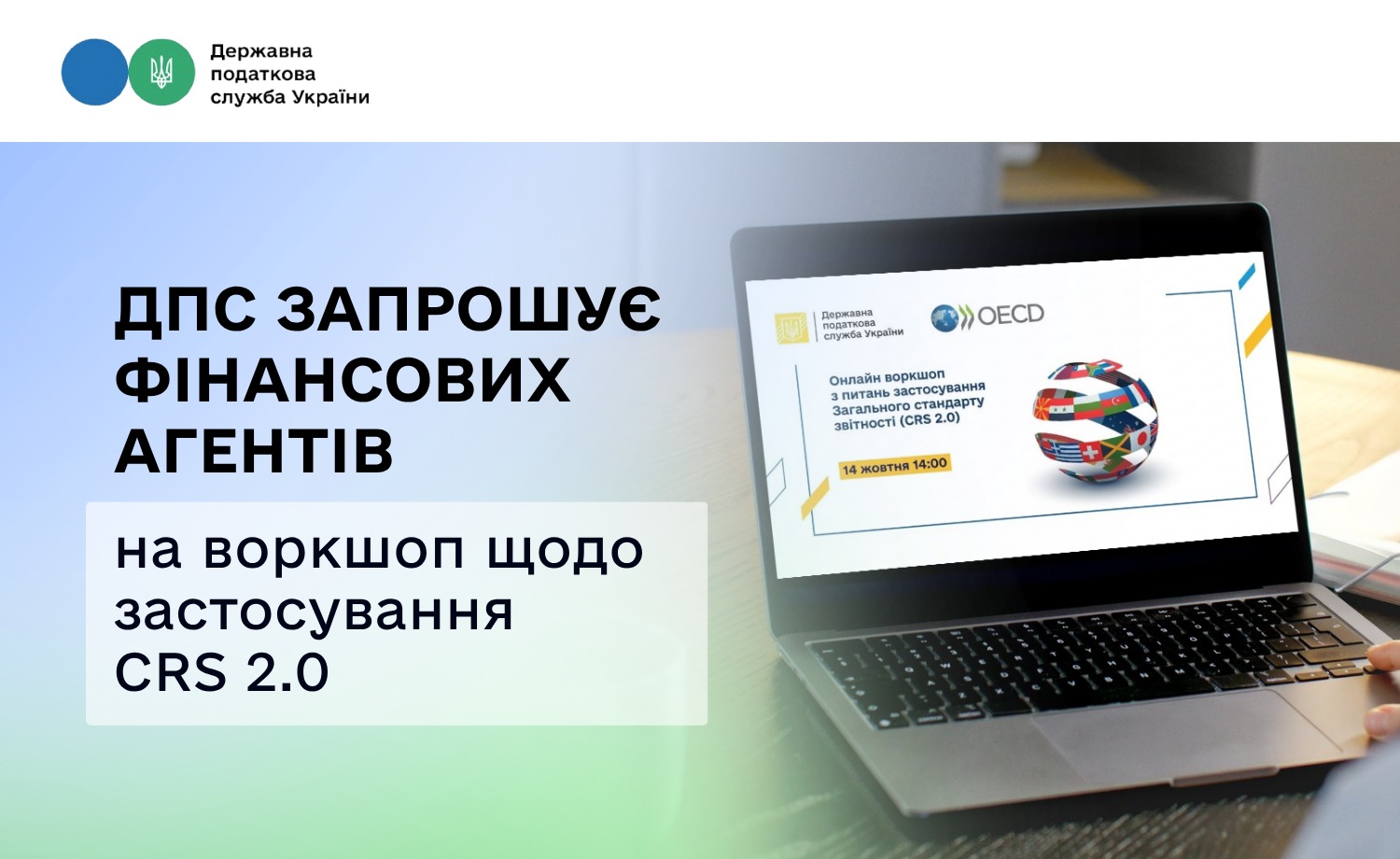 Державна податкова служба України

ДПС ЗАПРОШУЄ ФІНАНСОВИХ АГЕНТІВ

на воркшоп щодо застосування CRS 2.0

Державна податкова служба України

OECD

Онлайн воркшоп з питань застосування Загального стандарту звітності (CRS 2.0)

14 жовтня 14:00